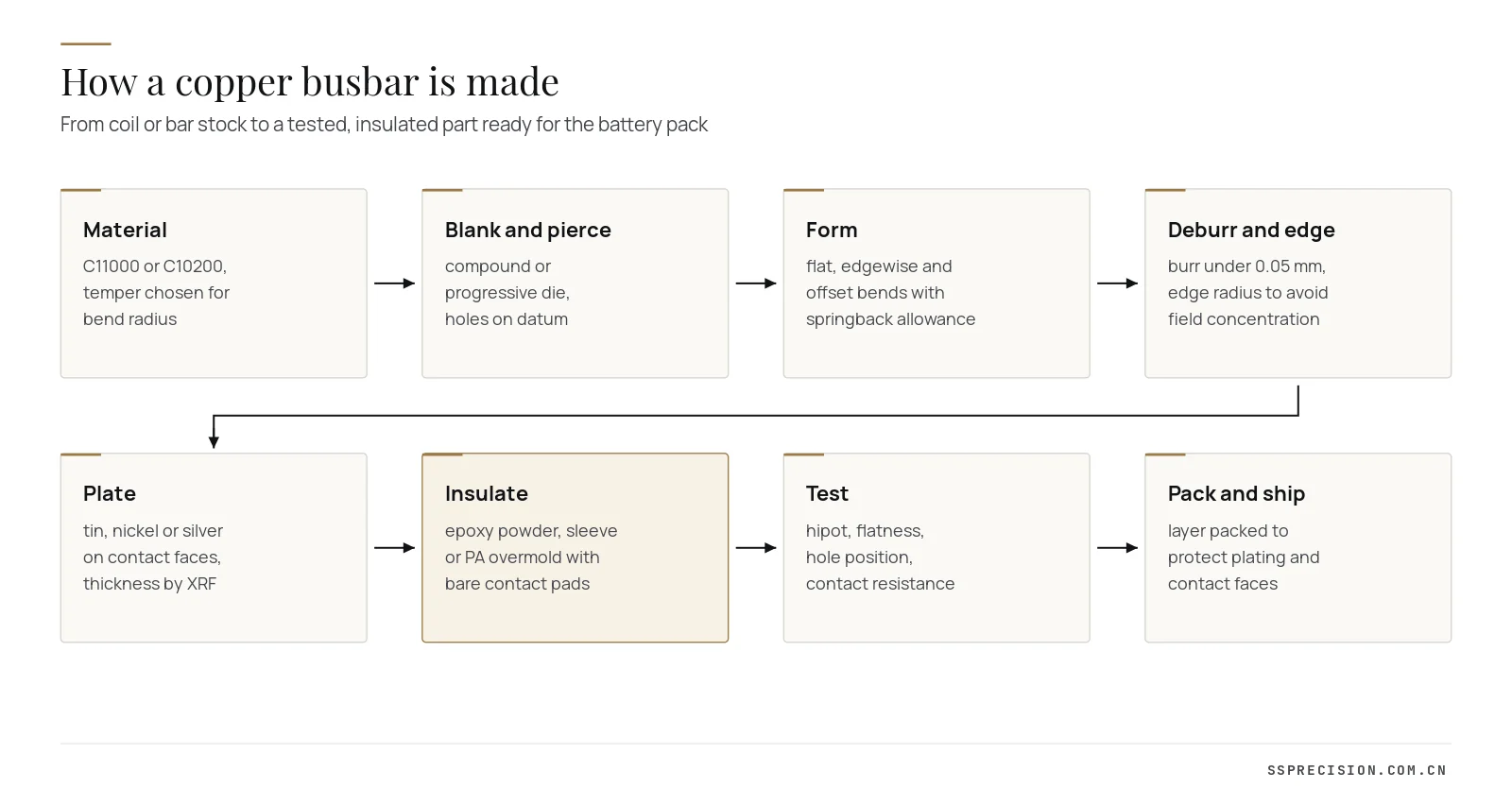 How a copper busbar is made

From coil or bar stock to a tested, insulated part ready for the battery pack

Material

C11000 or C10200, temper chosen for bend radius

Blank and pierce

compound or progressive die, holes on datum

Form

flat, edgewise and offset bends with springback allowance

Deburr and edge

burr under 0.05 mm, edge radius to avoid field concentration

Plate

tin, nickel or silver on contact faces, thickness by XRF

Insulate

epoxy powder, sleeve or PA overmold with bare contact pads

Test

hipot, flatness, hole position, contact resistance

Pack and ship

layer packed to protect plating and contact faces

SSPRECISION.COM.CN